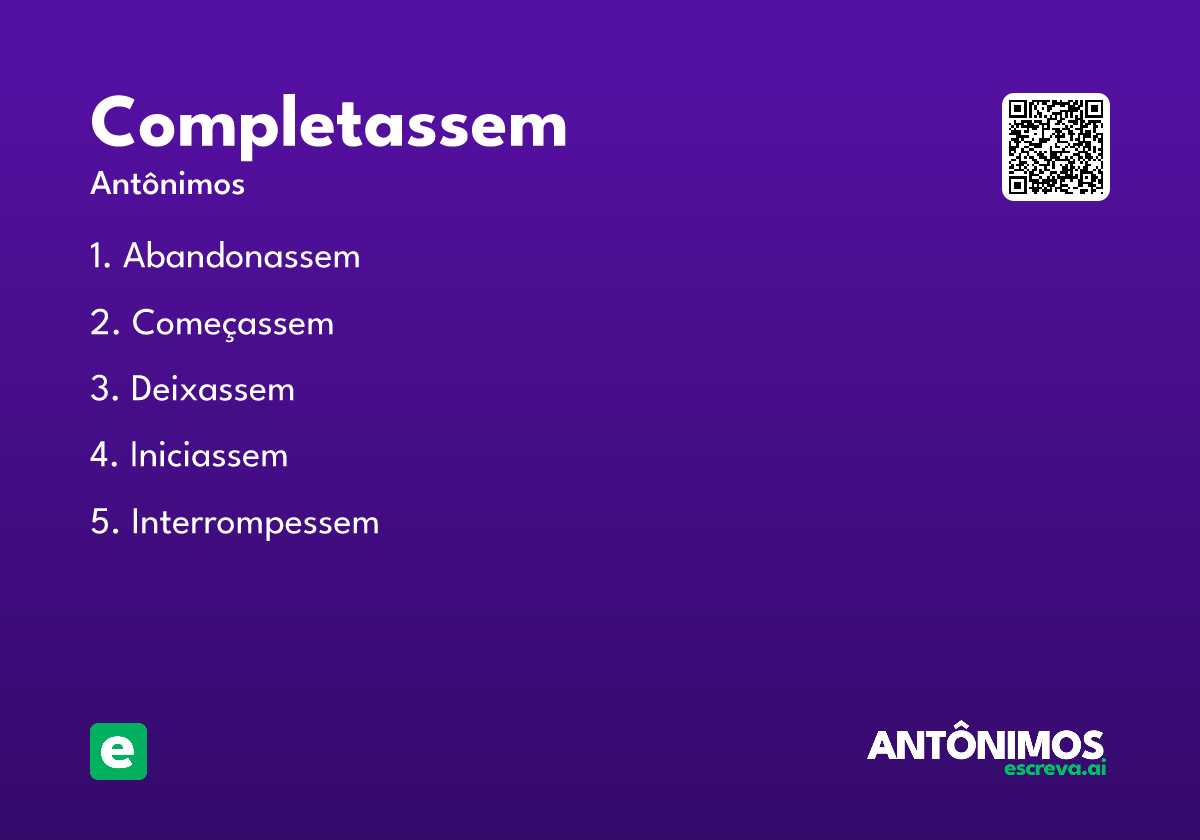 Completassem

Antônimos

1. Abandonassem
2. Começassem
3. Deixassem
4. Iniciassem
5. Interrompessem

e

ANTÔNIMOS
escreva.ai